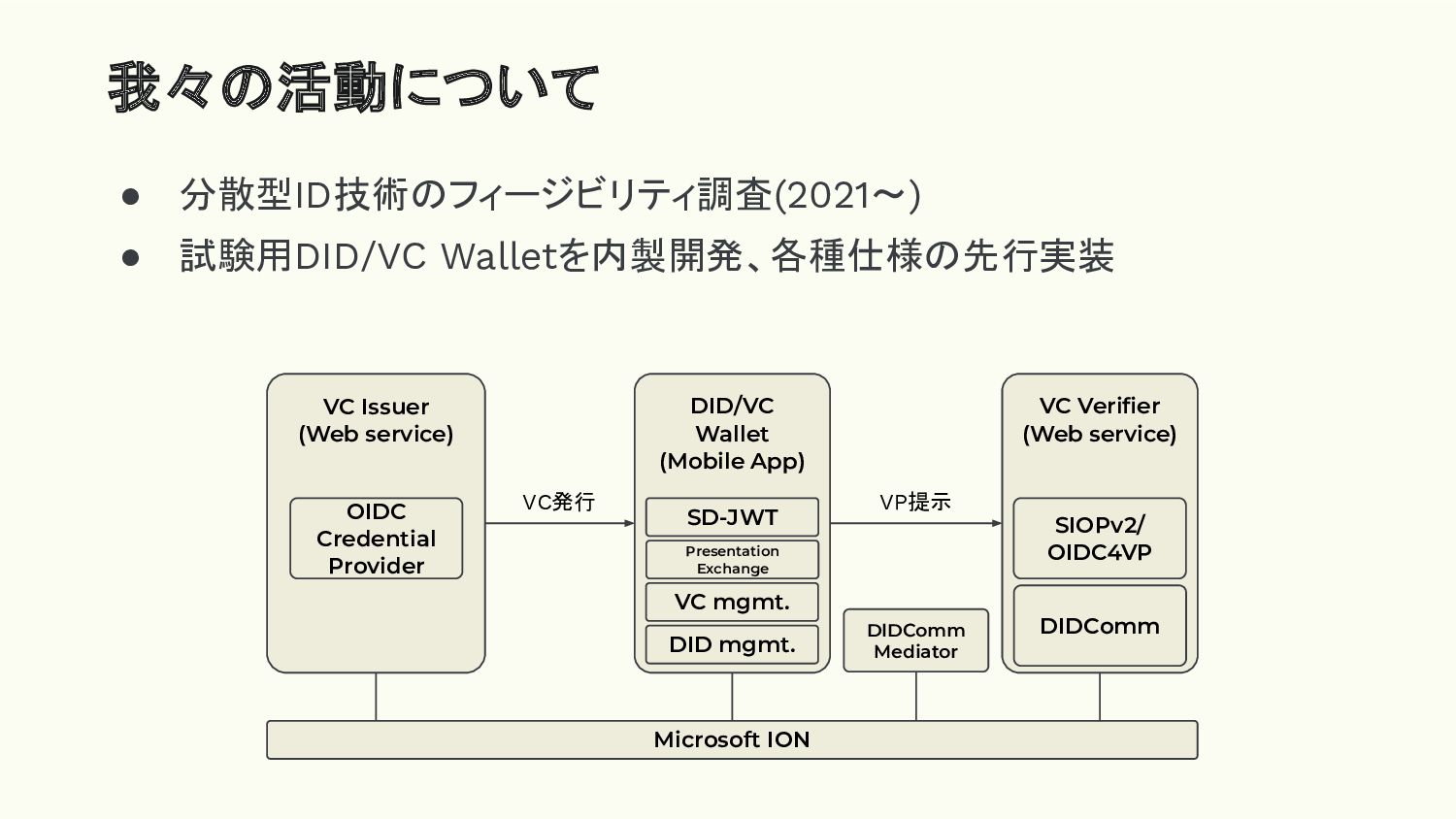 我々の活動について

● 分散型ID技術のフィージビリティ調査(2021〜)
● 試験用DID/VC Walletを内製開発、各種仕様の先行実装

VC Issuer
(Web service)

OIDC
Credential
Provider

VC発行

DID/VC
Wallet
(Mobile App)

SD-JWT

Presentation
Exchange

VC mgmt.

DID mgmt.

VP提示

DIDComm
Mediator

VC Verifier
(Web service)

SIOPv2/
OIDC4VP

DIDComm

Microsoft ION